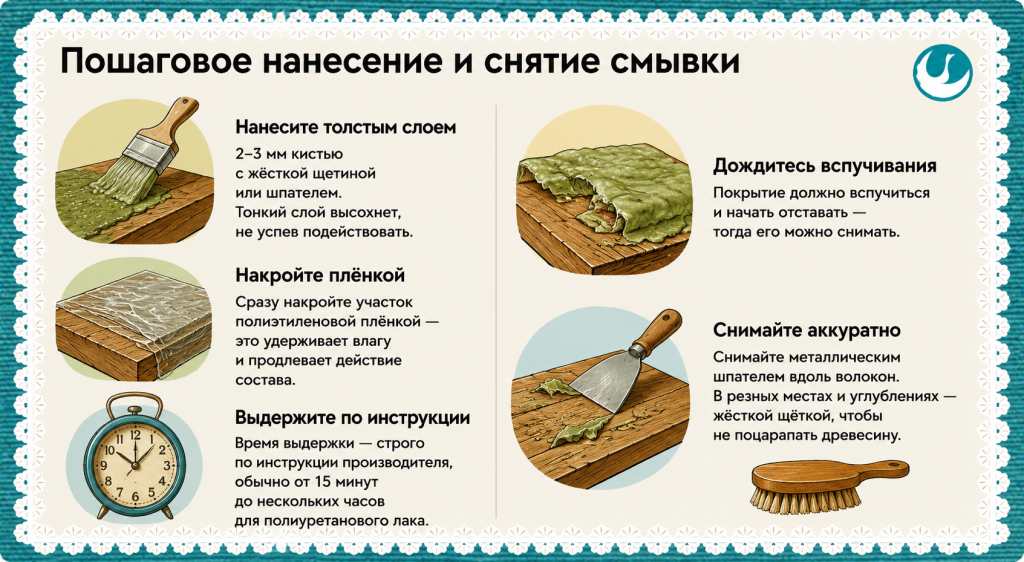 Пошаговое нанесение и снятие смывки

Нанесите толстым слоем
2–3 мм кистью с жёсткой щетиной или шпателем. Тонкий слой высохнет, не успев подействовать.

Накройте плёнкой
Сразу накройте участок полиэтиленовой плёнкой — это удерживает влагу и продлевает действие состава.

Выдержите по инструкции
Время выдержки — строго по инструкции производителя, обычно от 15 минут до нескольких часов для полиуретанового лака.

Дождитесь вспучивания
Покрытие должно вспучиться и начать отставать — тогда его можно снимать.

Снимайте аккуратно
Снимайте металлическим шпателем вдоль волокон. В резных местах и углублениях — жёсткой щёткой, чтобы не поцарапать древесину.